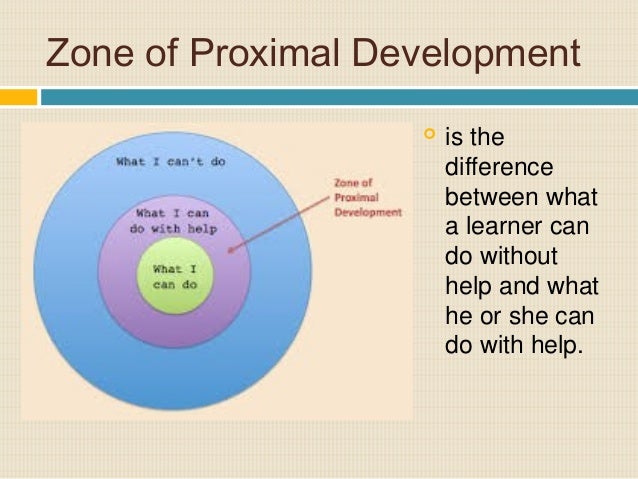 Zone of Proximal Development

What I can't do

What I can do with help

What I can do

Zone of Proximal Development

is the difference between what a learner can do without help and what he or she can do with help.